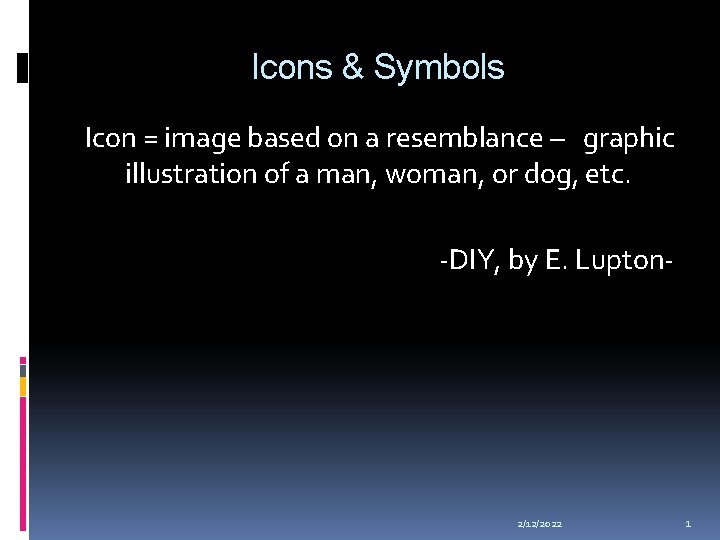 Icons & Symbols

Icon = image based on a resemblance – graphic illustration of a man, woman, or dog, etc.

-DIY, by E. Lupton-

2/12/2022

1